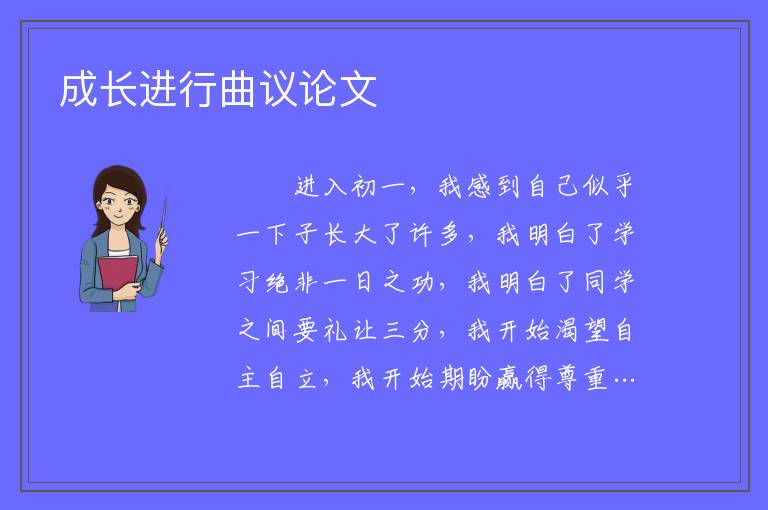 成长进行曲议论文

进入初一，我感到自己似乎一下子长大了许多，我明白了学习绝非一日之功，我明白了同学之间要礼让三分，我开始渴望自主自立，我开始期盼赢得尊重…